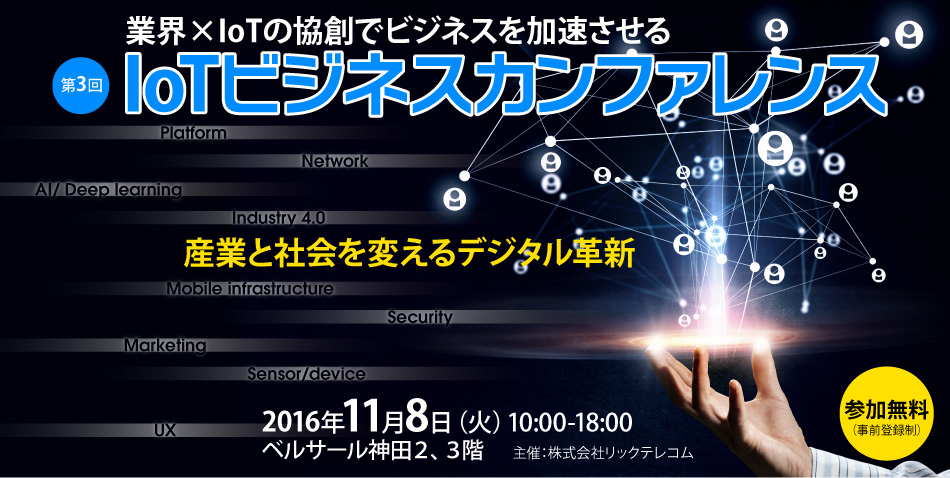 業界×IoTの協創でビジネスを加速させる

第3回

IoTビジネスカンファレンス

Platform

Network

AI/ Deep learning

Industry 4.0

産業と社会を変えるデジタル革新

Mobile infrastructure

Security

Marketing

Sensor/device

UX

2016年11月8日（火）10:00-18:00

ベルサール神田2、3階

主催：株式会社リックテレコム

参加無料
（事前登録制）